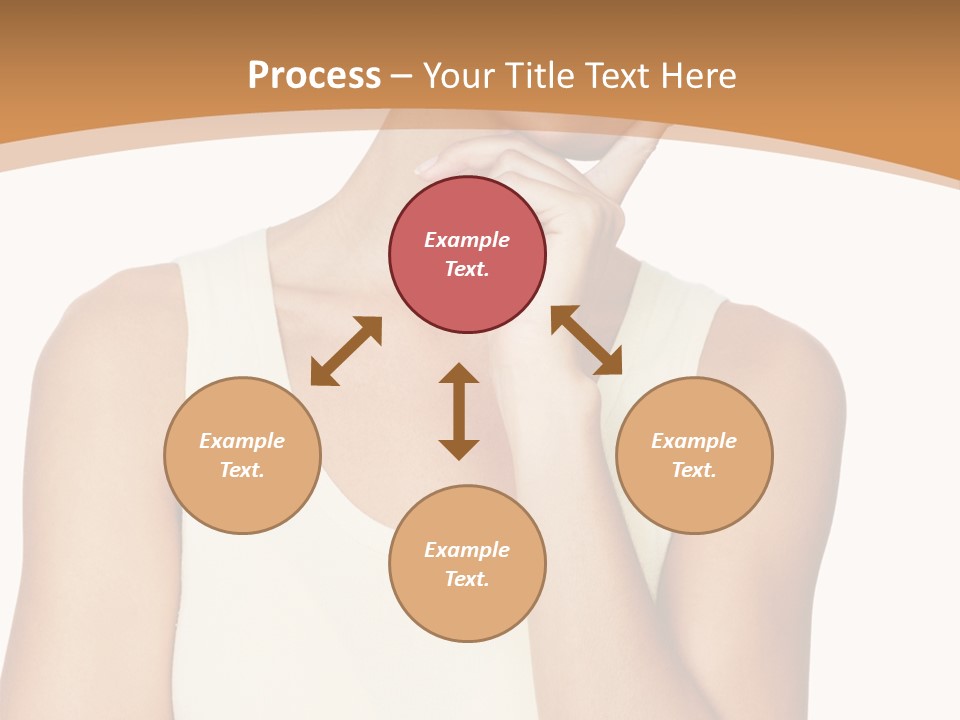 Process – Your Title Text Here

Example Text.

Example Text.

Example Text.

Example Text.